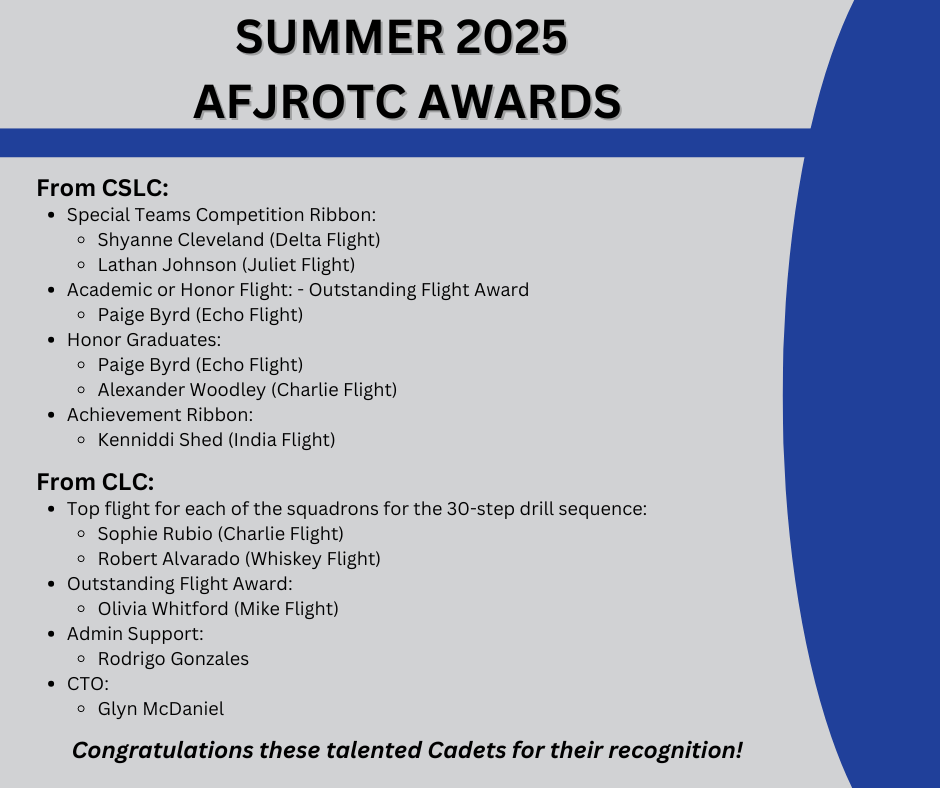 SUMMER 2025
AFJROTC AWARDS

From CSLC:

- Special Teams Competition Ribbon:
  - Shyanne Cleveland (Delta Flight)
  - Lathan Johnson (Juliet Flight)
- Academic or Honor Flight: - Outstanding Flight Award
  - Paige Byrd (Echo Flight)
- Honor Graduates:
  - Paige Byrd (Echo Flight)
  - Alexander Woodley (Charlie Flight)
- Achievement Ribbon:
  - Kenniddi Shed (India Flight)

From CLC:

- Top flight for each of the squadrons for the 30-step drill sequence:
  - Sophie Rubio (Charlie Flight)
  - Robert Alvarado (Whiskey Flight)
- Outstanding Flight Award:
  - Olivia Whitford (Mike Flight)
- Admin Support:
  - Rodrigo Gonzales
- CTO:
  - Glyn McDaniel

Congratulations these talented Cadets for their recognition!